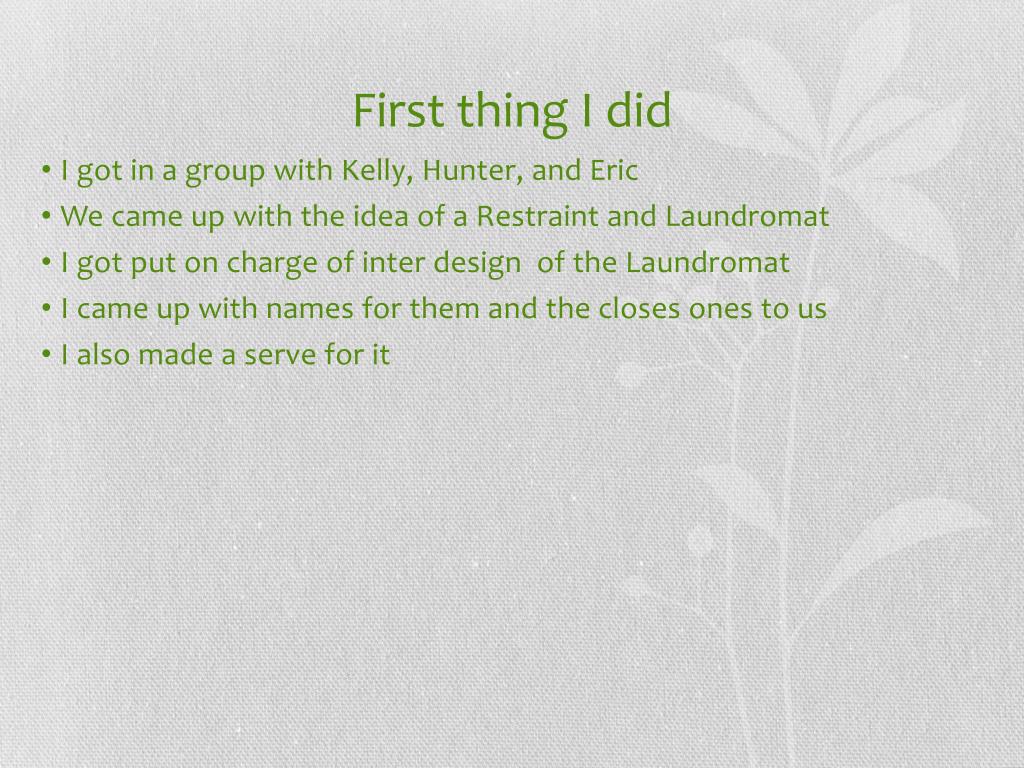 First thing I did

• I got in a group with Kelly, Hunter, and Eric
• We came up with the idea of a Restraint and Laundromat
• I got put on charge of inter design of the Laundromat
• I came up with names for them and the closes ones to us
• I also made a serve for it